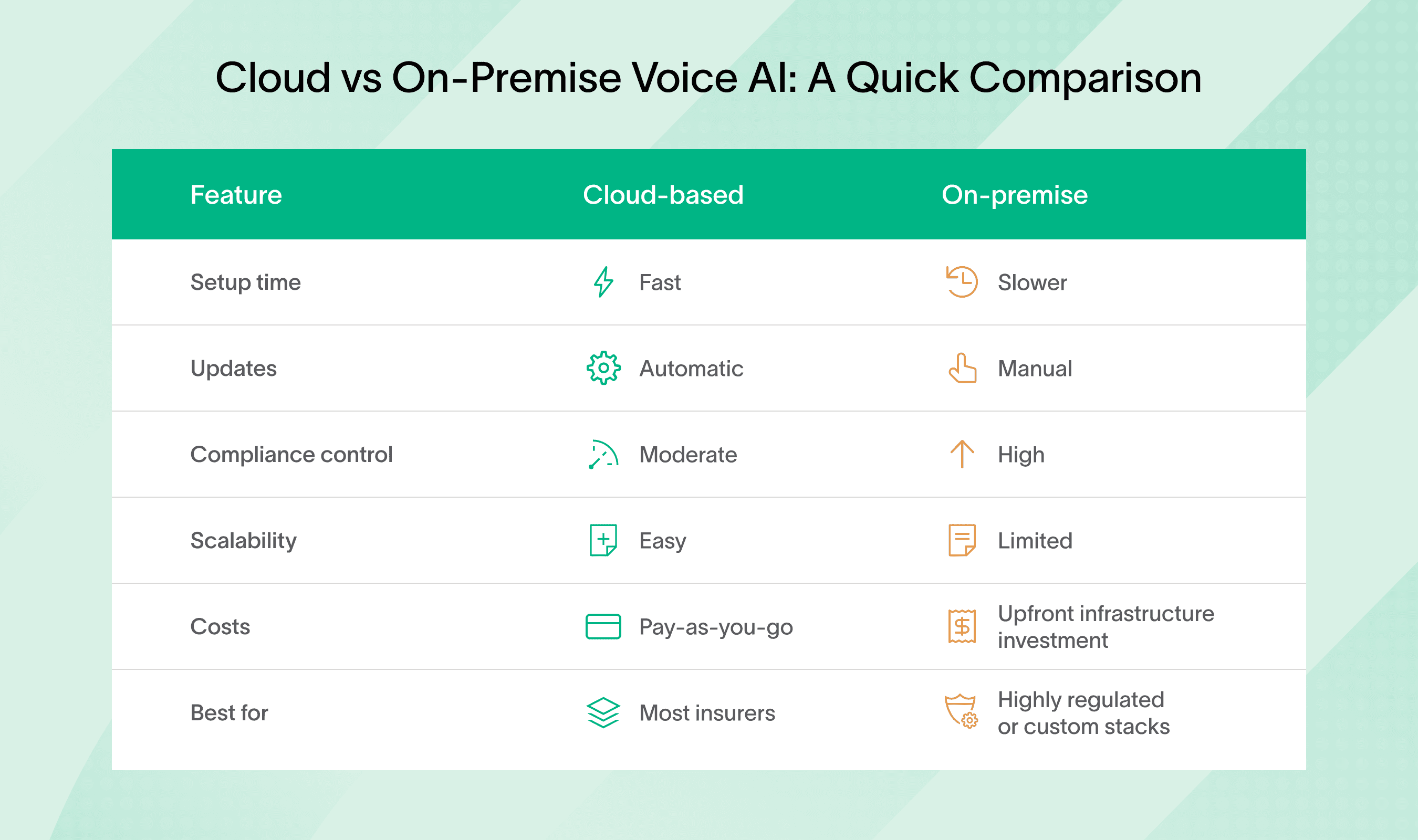 Cloud vs On-Premise Voice AI: A Quick Comparison

| Feature | Cloud-based | On-premise |
|---|---|---|
| Setup time | Fast | Slower |
| Updates | Automatic | Manual |
| Compliance control | Moderate | High |
| Scalability | Easy | Limited |
| Costs | Pay-as-you-go | Upfront infrastructure investment |
| Best for | Most insurers | Highly regulated or custom stacks |